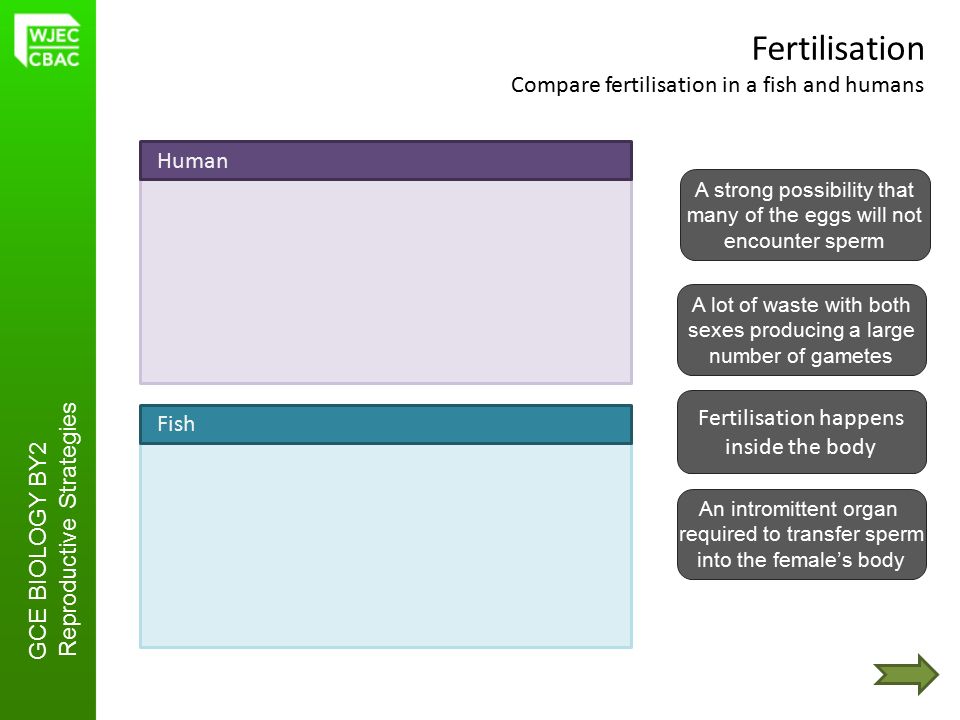 WJEC
CBAC

GCE BIOLOGY BY2
Reproductive Strategies

Fertilisation
Compare fertilisation in a fish and humans

Human

Fish

A strong possibility that many of the eggs will not encounter sperm

A lot of waste with both sexes producing a large number of gametes

Fertilisation happens inside the body

An intromittent organ required to transfer sperm into the female's body